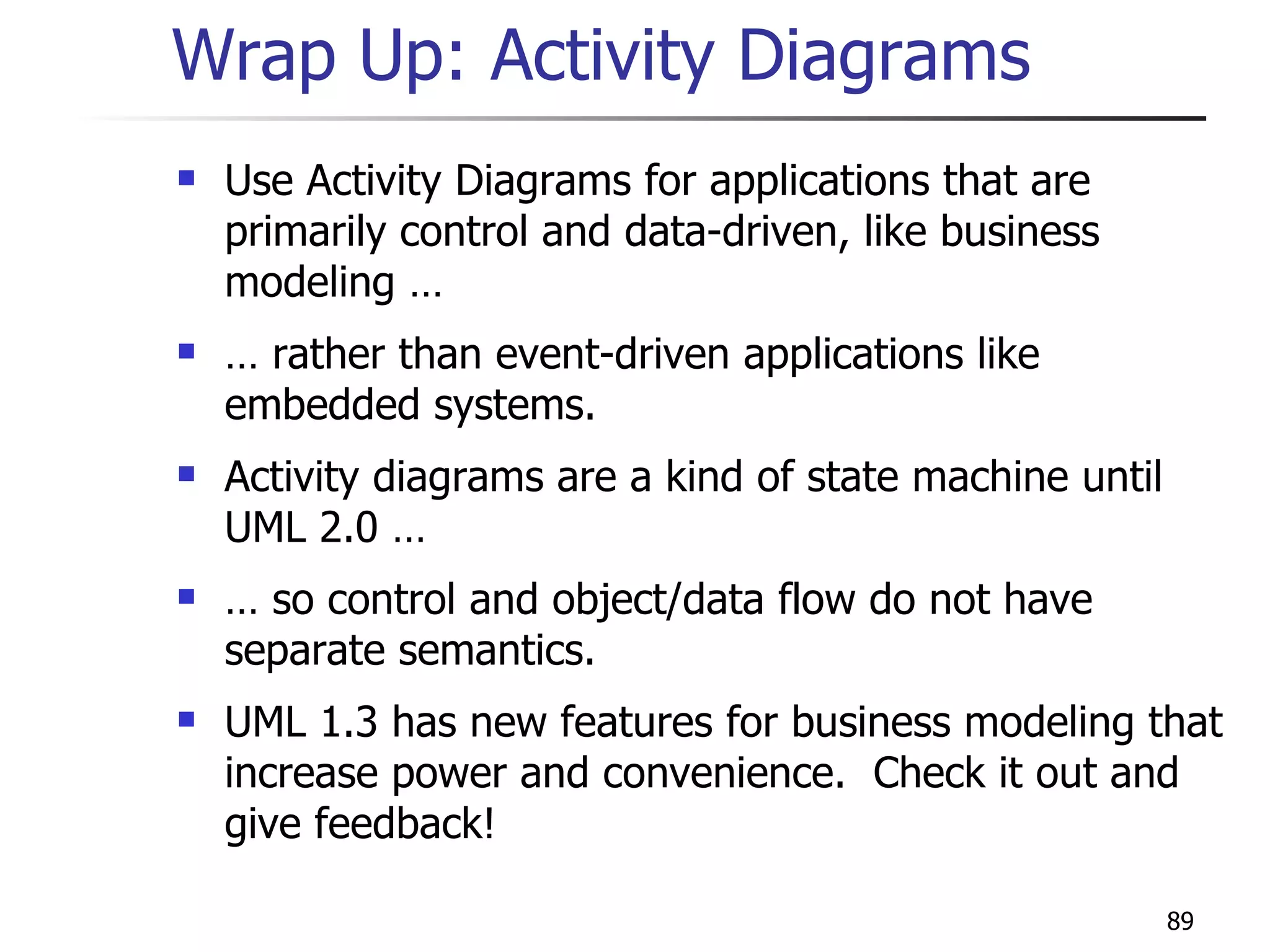 Wrap Up: Activity Diagrams

- Use Activity Diagrams for applications that are primarily control and data-driven, like business modeling …
- … rather than event-driven applications like embedded systems.
- Activity diagrams are a kind of state machine until UML 2.0 …
- … so control and object/data flow do not have separate semantics.
- UML 1.3 has new features for business modeling that increase power and convenience. Check it out and give feedback!

89